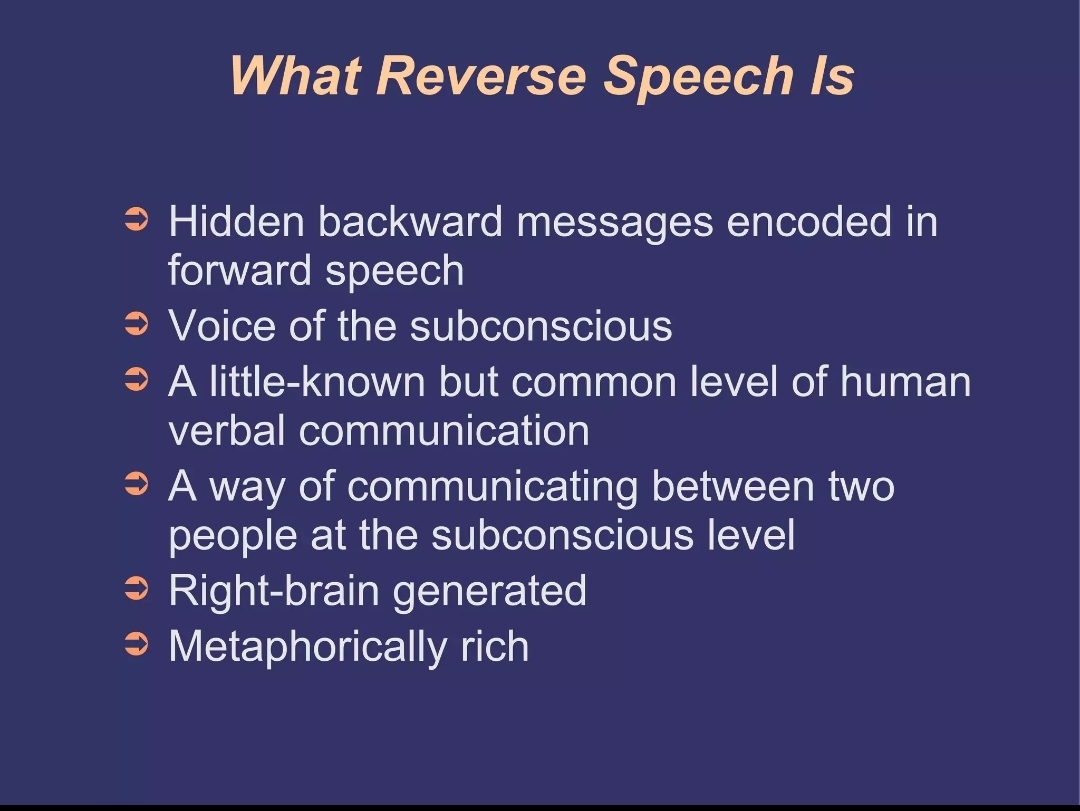 What Reverse Speech Is

➲ Hidden backward messages encoded in forward speech
➲ Voice of the subconscious
➲ A little-known but common level of human verbal communication
➲ A way of communicating between two people at the subconscious level
➲ Right-brain generated
➲ Metaphorically rich